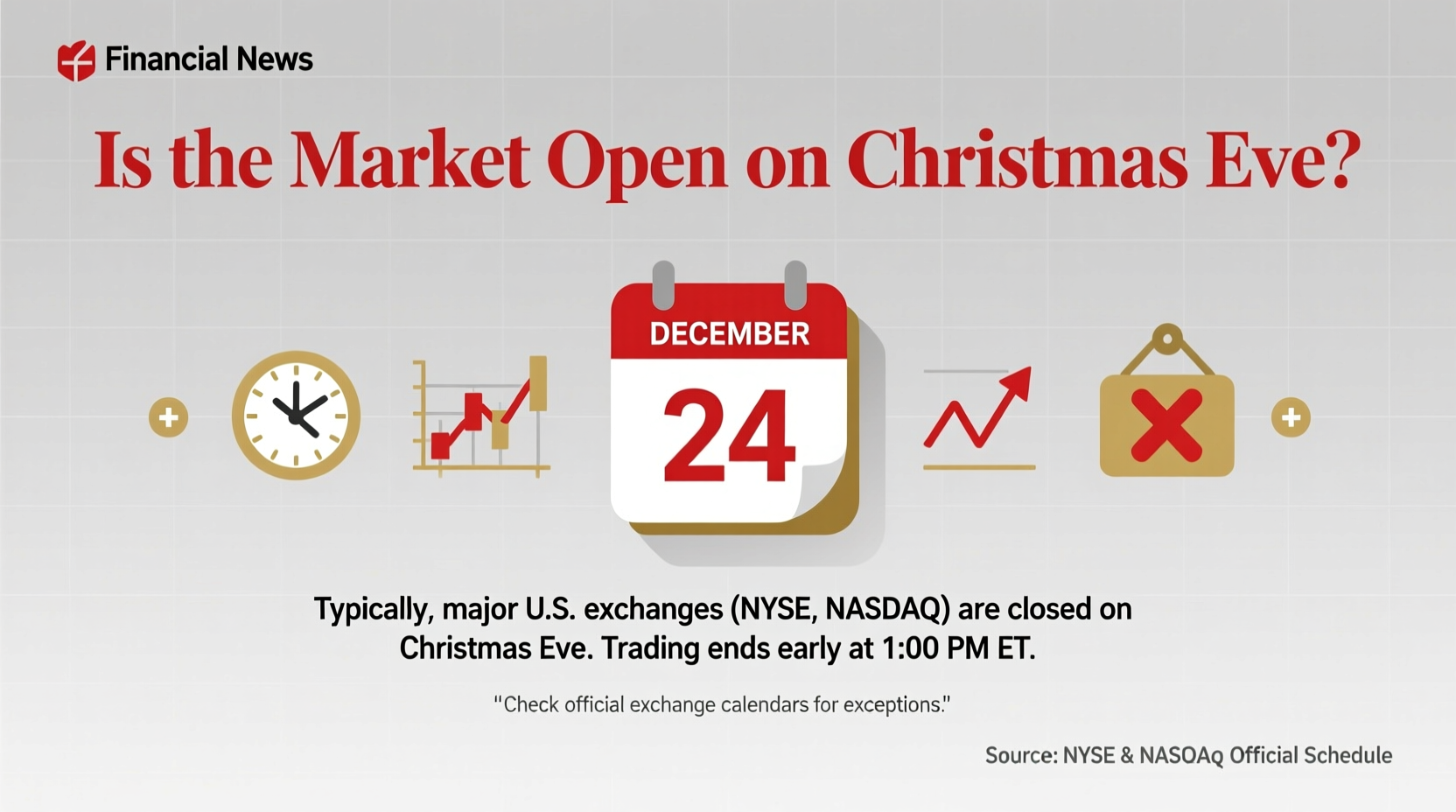 Financial News

Is the Market Open on Christmas Eve?

DECEMBER
24

Typically, major U.S. exchanges (NYSE, NASDAQ) are closed on Christmas Eve. Trading ends early at 1:00 PM ET.

"Check official exchange calendars for exceptions."

Source: NYSE & NASOAq Official Schedule